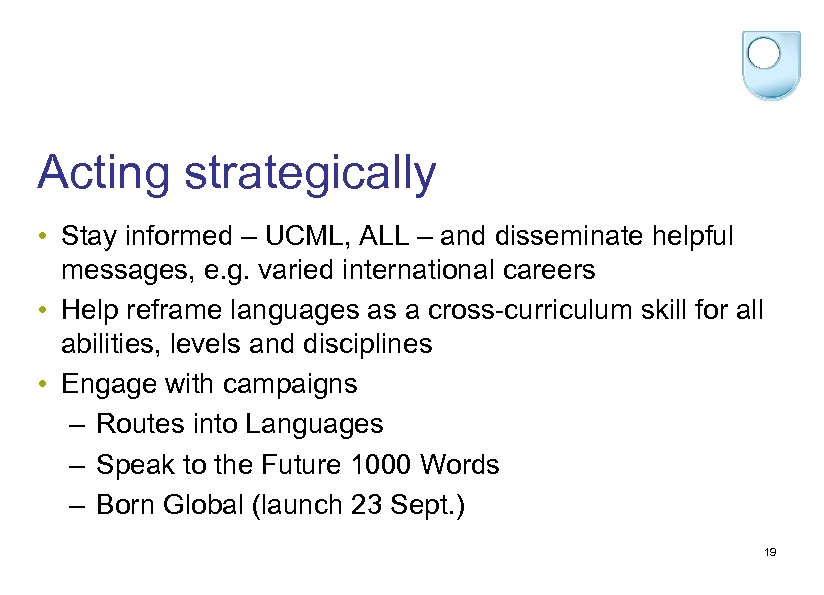 Acting strategically

• Stay informed – UCML, ALL – and disseminate helpful messages, e.g. varied international careers
• Help reframe languages as a cross-curriculum skill for all abilities, levels and disciplines
• Engage with campaigns
– Routes into Languages
– Speak to the Future 1000 Words
– Born Global (launch 23 Sept.)

19